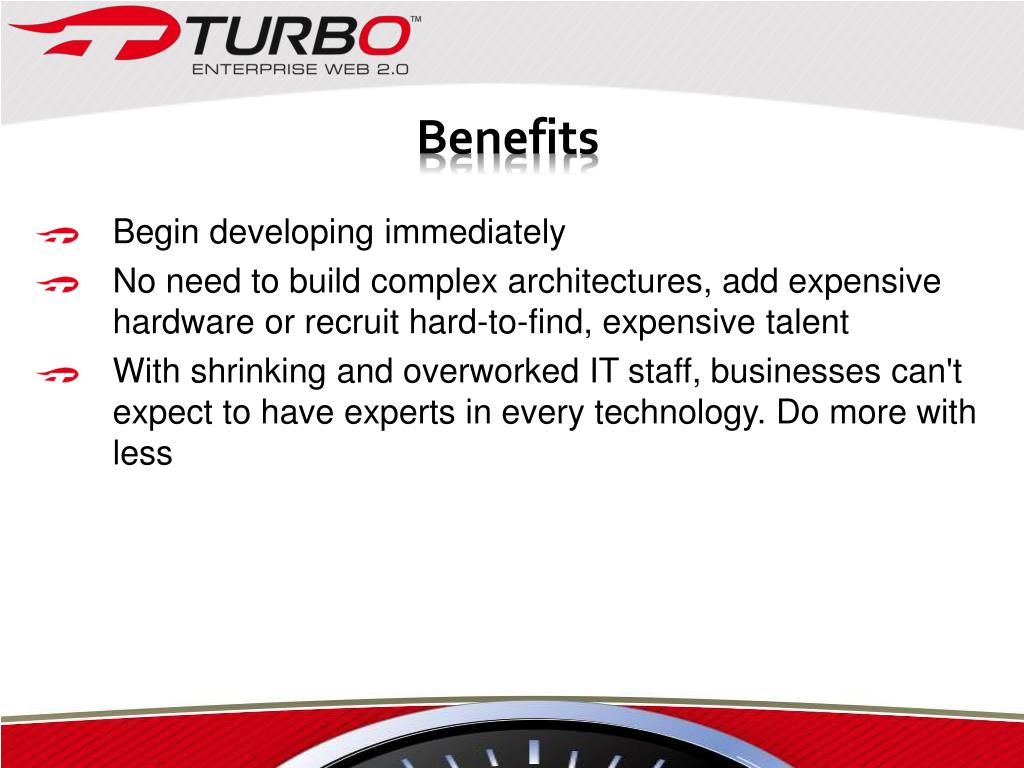 TURBO™
ENTERPRISE WEB 2.0

Benefits

Begin developing immediately

No need to build complex architectures, add expensive hardware or recruit hard-to-find, expensive talent

With shrinking and overworked IT staff, businesses can't expect to have experts in every technology. Do more with less